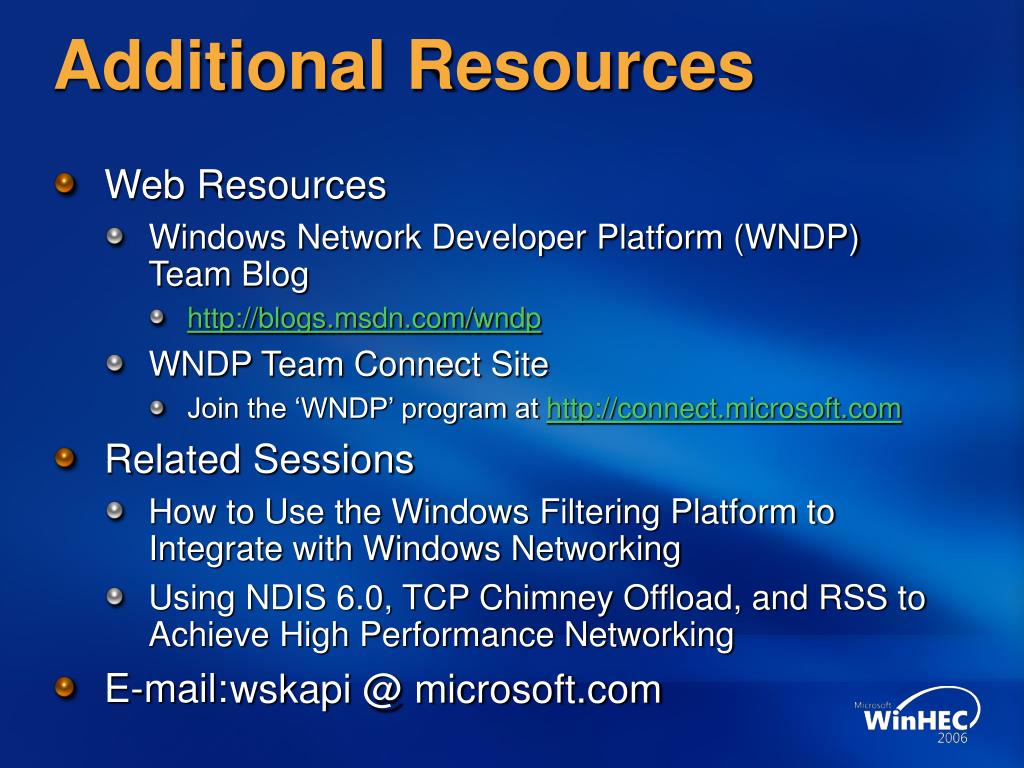 Additional Resources

Web Resources

Windows Network Developer Platform (WNDP) Team Blog

http://blogs.msdn.com/wndp

WNDP Team Connect Site

Join the ‘WNDP’ program at http://connect.microsoft.com

Related Sessions

How to Use the Windows Filtering Platform to Integrate with Windows Networking

Using NDIS 6.0, TCP Chimney Offload, and RSS to Achieve High Performance Networking

E-mail:wskapi @ microsoft.com

Microsoft WinHEC 2006